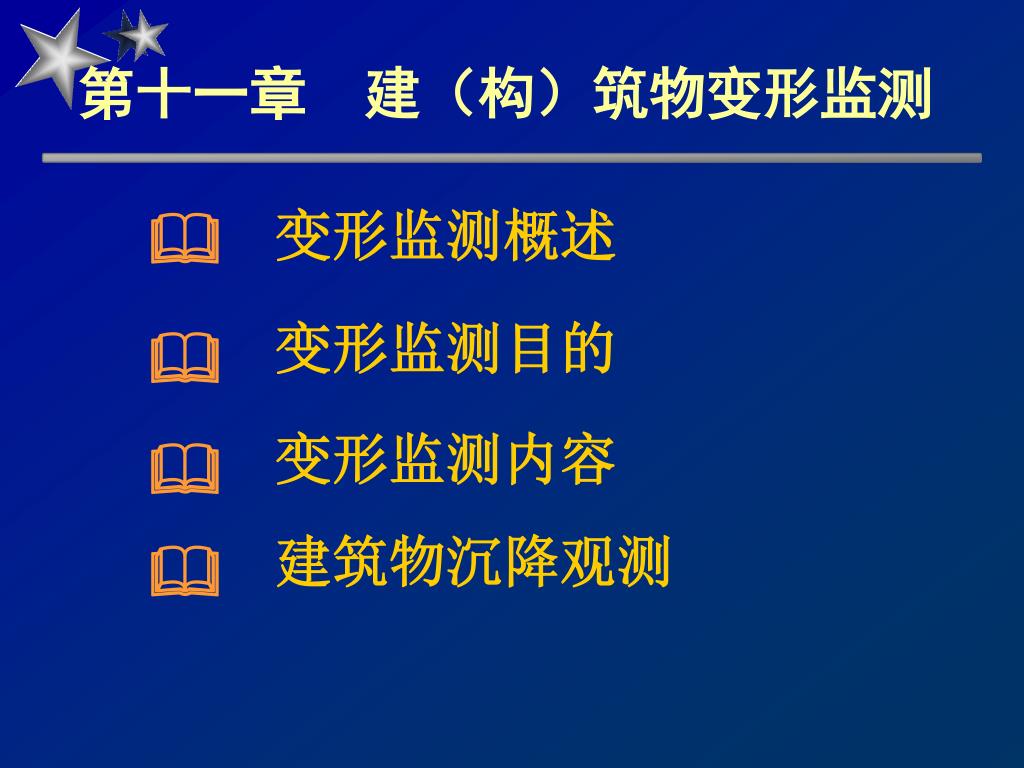 第十一章　建（构）筑物变形监测

变形监测概述

变形监测目的

变形监测内容

建筑物沉降观测